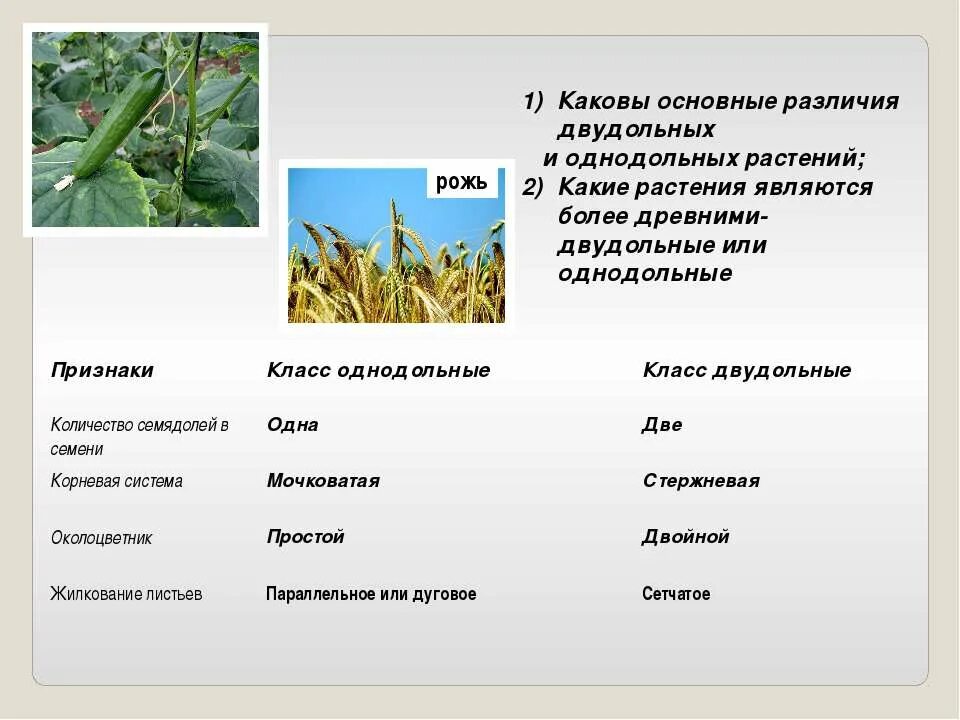 рожь

1) Каковы основные различия двудольных и однодольных растений;
2) Какие растения являются более древними- двудольные или однодольные

| Признаки | Класс однодольные | Класс двудольные |
|---|---|---|
| Количество семядолей в семени | Одна | Две |
| Корневая система | Мочковатая | Стержневая |
| Околоцветник | Простой | Двойной |
| Жилкование листьев | Параллельное или дуговое | Сетчатое |